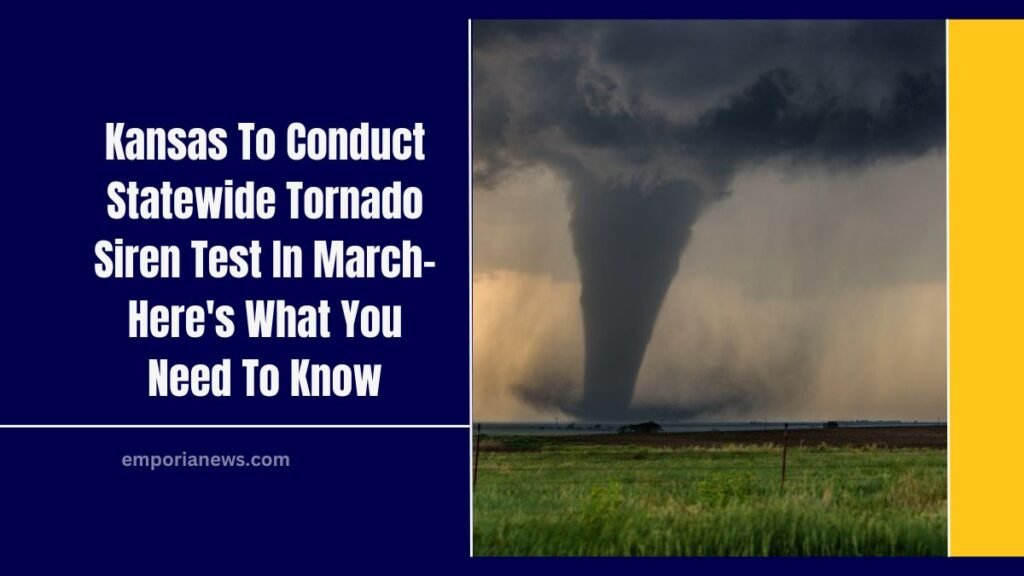 Kansas To Conduct Statewide Tornado Siren Test In March- Here's What You Need To Know

emporianews.com